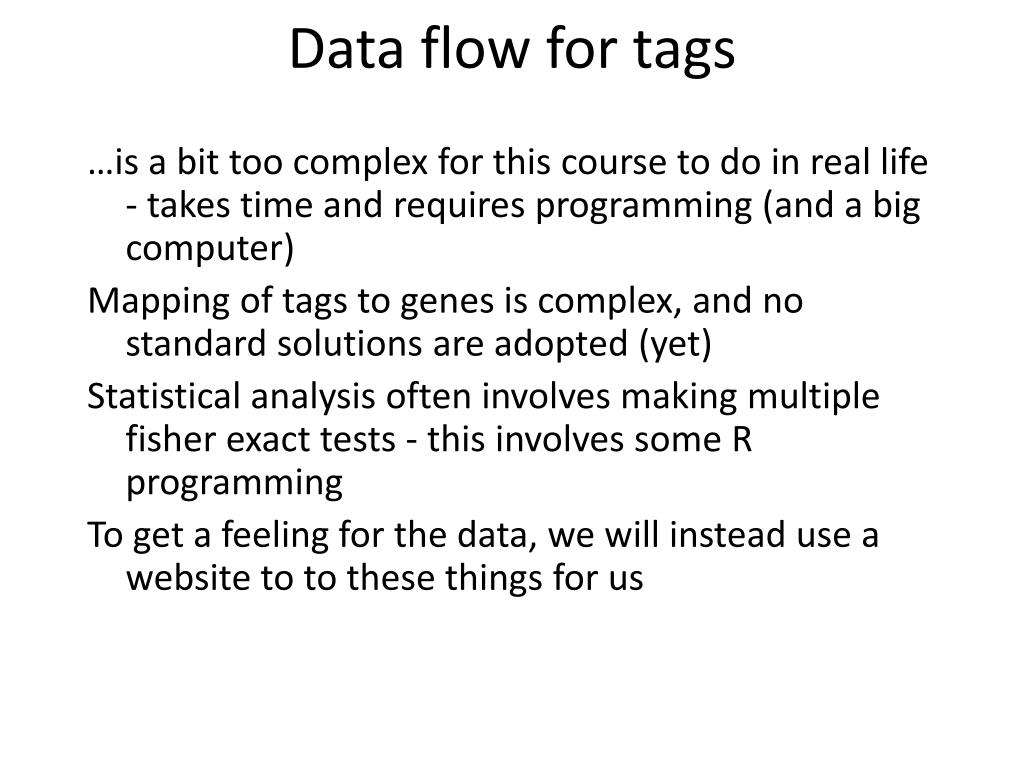 Data flow for tags

…is a bit too complex for this course to do in real life - takes time and requires programming (and a big computer)

Mapping of tags to genes is complex, and no standard solutions are adopted (yet)

Statistical analysis often involves making multiple fisher exact tests - this involves some R programming

To get a feeling for the data, we will instead use a website to to these things for us